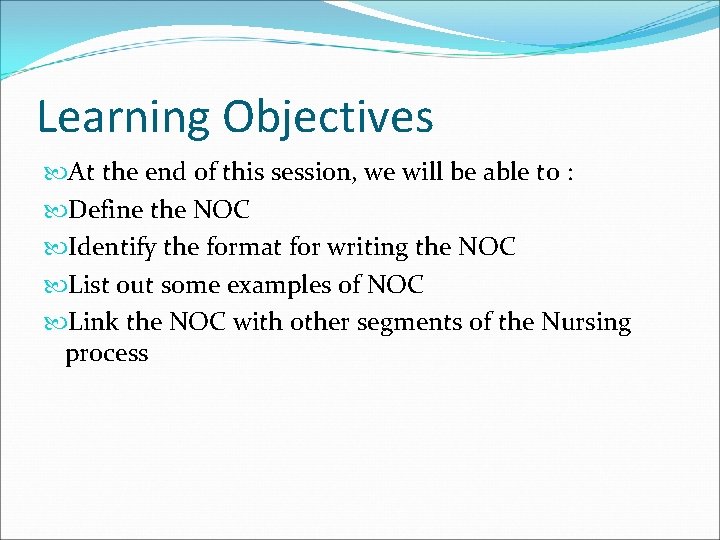 Learning Objectives

At the end of this session, we will be able to :

Define the NOC

Identify the format for writing the NOC

List out some examples of NOC

Link the NOC with other segments of the Nursing process